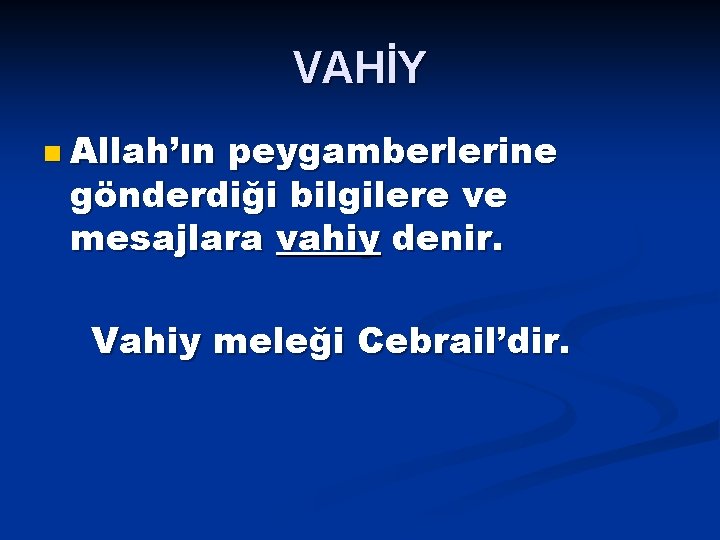 VAHİY

Allah’ın peygamberlerine gönderdiği bilgilere ve mesajlara vahiy denir.

Vahiy meleği Cebrail’dir.